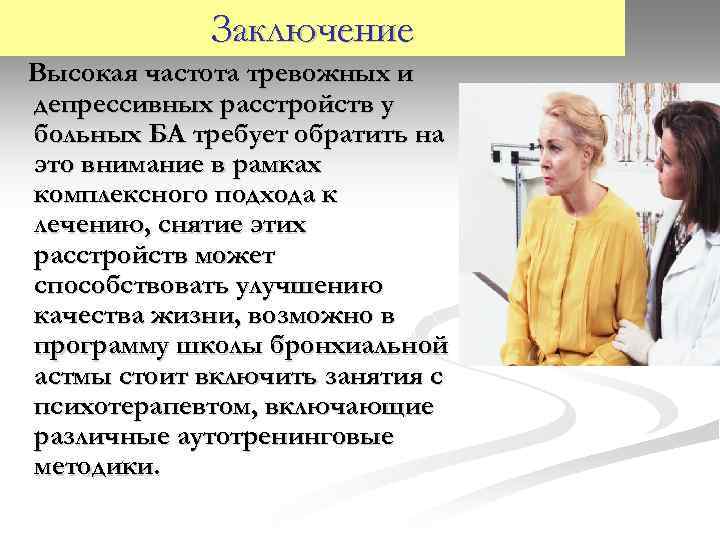 Заключение

Высокая частота тревожных и депрессивных расстройств у больных БА требует обратить на это внимание в рамках комплексного подхода к лечению, снятие этих расстройств может способствовать улучшению качества жизни, возможно в программу школы бронхиальной астмы стоит включить занятия с психотерапевтом, включающие различные аутотренинговые методики.